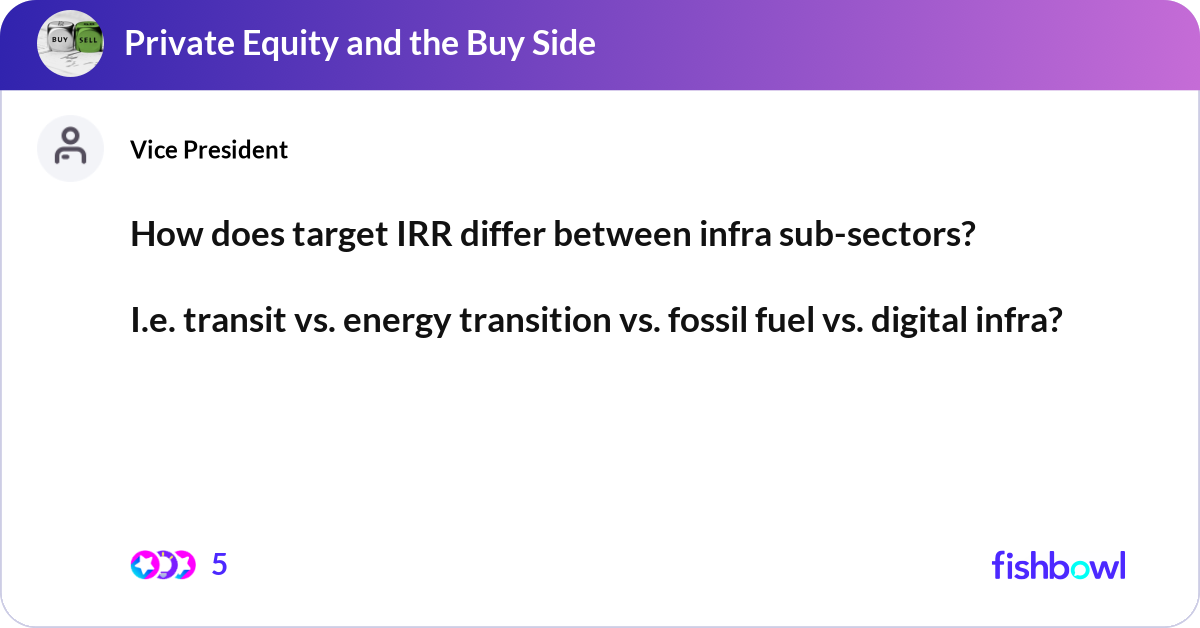 BUY SELL

Private Equity and the Buy Side

Vice President

How does target IRR differ between infra sub-sectors?

I.e. transit vs. energy transition vs. fossil fuel vs. digital infra?

5

fishbowl